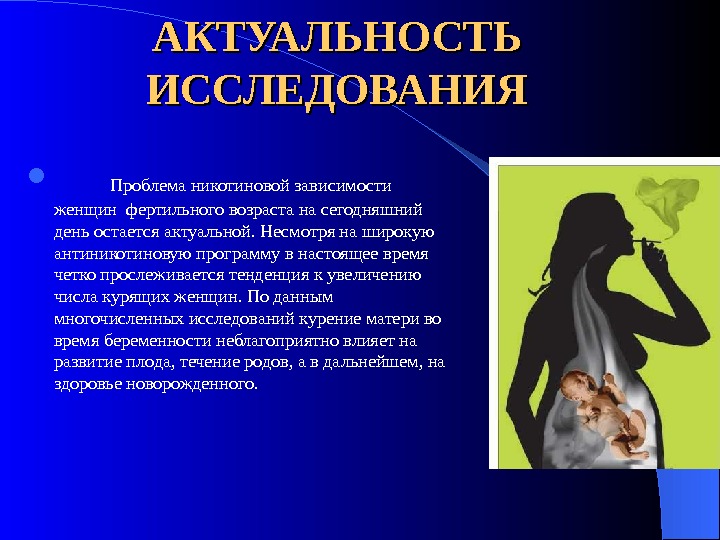 АКТУАЛЬНОСТЬ ИССЛЕДОВАНИЯ

Проблема никотиновой зависимости женщин фертильного возраста на сегодняшний день остается актуальной. Несмотря на широкую антиникотиновую программу в настоящее время четко прослеживается тенденция к увеличению числа курящих женщин. По данным многочисленных исследований курение матери во время беременности неблагоприятно влияет на развитие плода, течение родов, а в дальнейшем, на здоровье новорожденного.